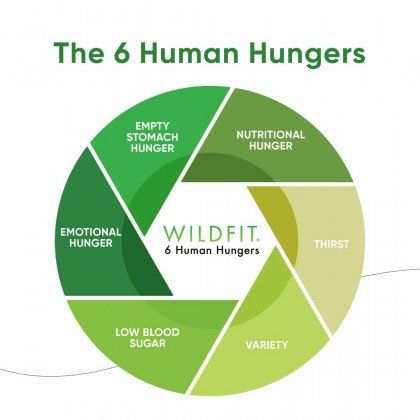 The 6 Human Hungers

EMPTY STOMACH HUNGER

NUTRITIONAL HUNGER

EMOTIONAL HUNGER

WILDFIT.
6 Human Hungers

THIRST

LOW BLOOD SUGAR

VARIETY